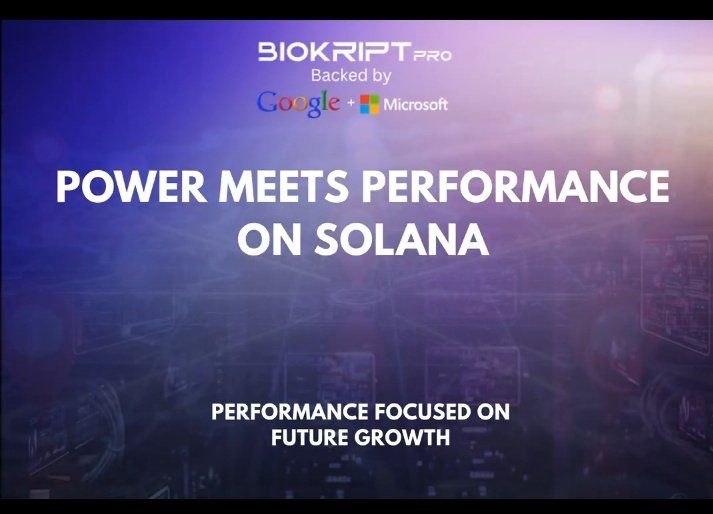 BIOKRIPT PRO
Backed by
Google + Microsoft

POWER MEETS PERFORMANCE ON SOLANA

PERFORMANCE FOCUSED ON FUTURE GROWTH